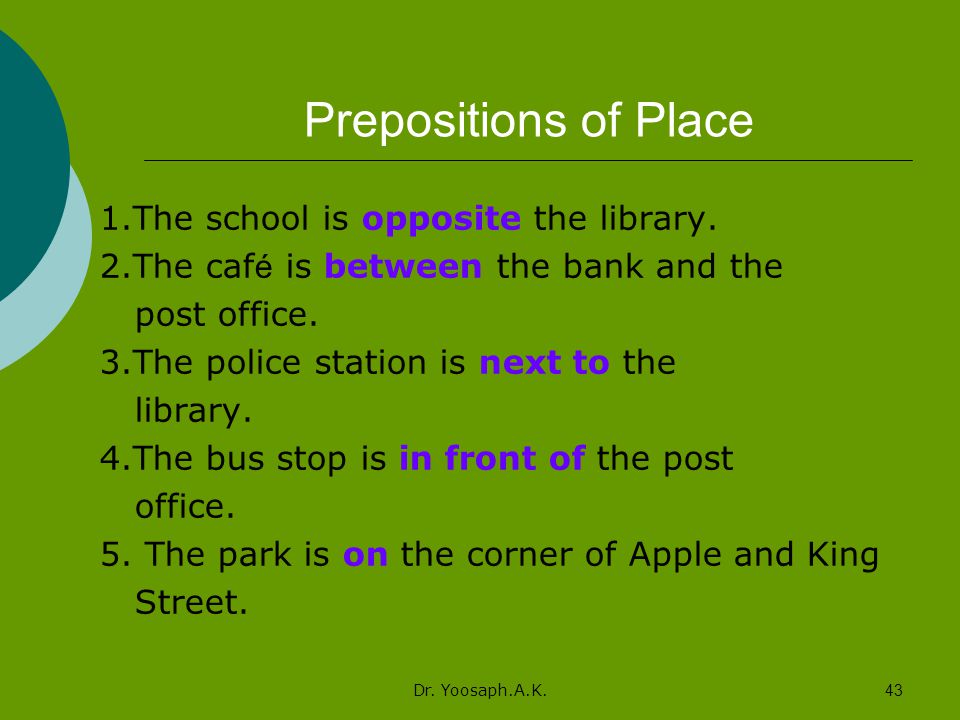 Prepositions of Place

1.The school is opposite the library.

2.The café is between the bank and the post office.

3.The police station is next to the library.

4.The bus stop is in front of the post office.

5. The park is on the corner of Apple and King Street.

Dr. Yoosaph.A.K.

43